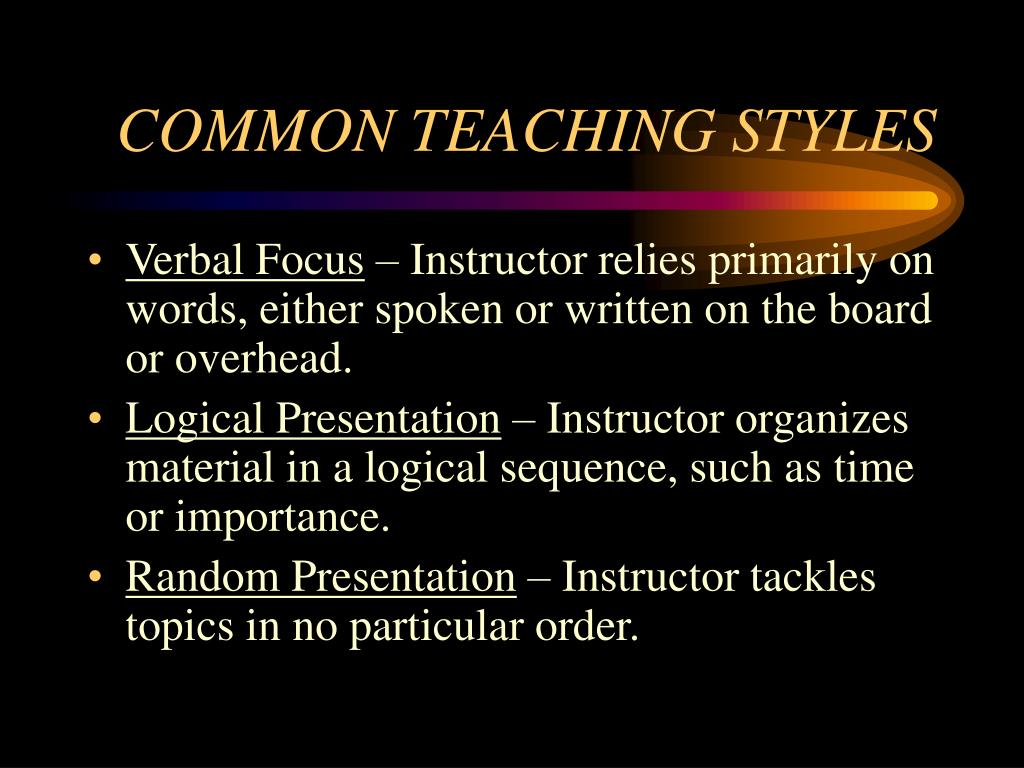 COMMON TEACHING STYLES

• Verbal Focus – Instructor relies primarily on words, either spoken or written on the board or overhead.
• Logical Presentation – Instructor organizes material in a logical sequence, such as time or importance.
• Random Presentation – Instructor tackles topics in no particular order.